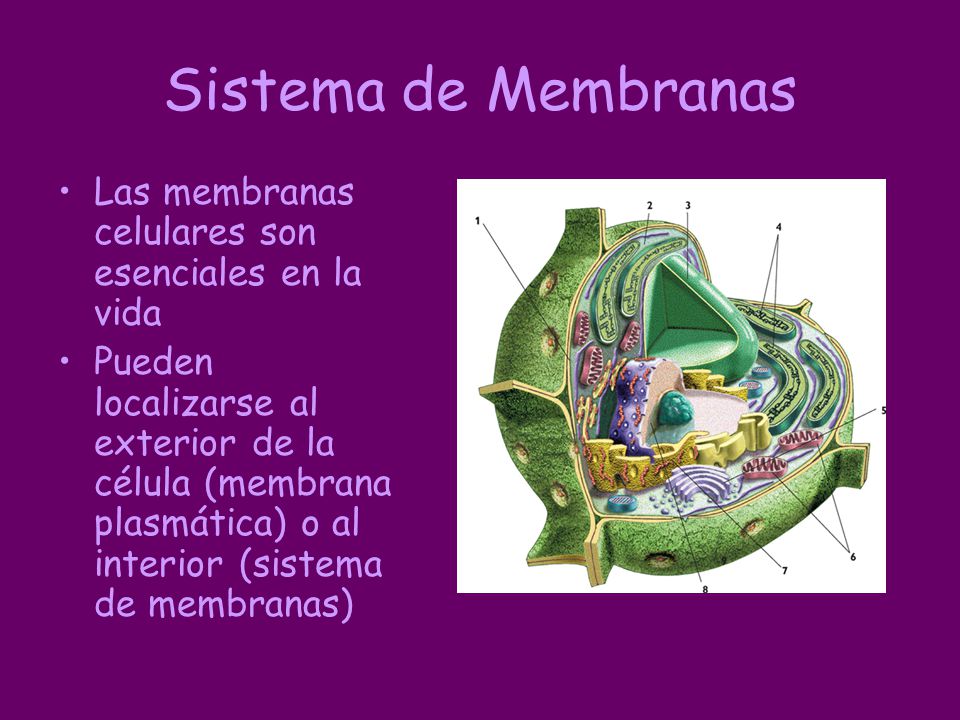 Sistema de Membranas

• Las membranas celulares son esenciales en la vida
• Pueden localizarse al exterior de la célula (membrana plasmática) o al interior (sistema de membranas)

1
2
3
4
5
6
7
8